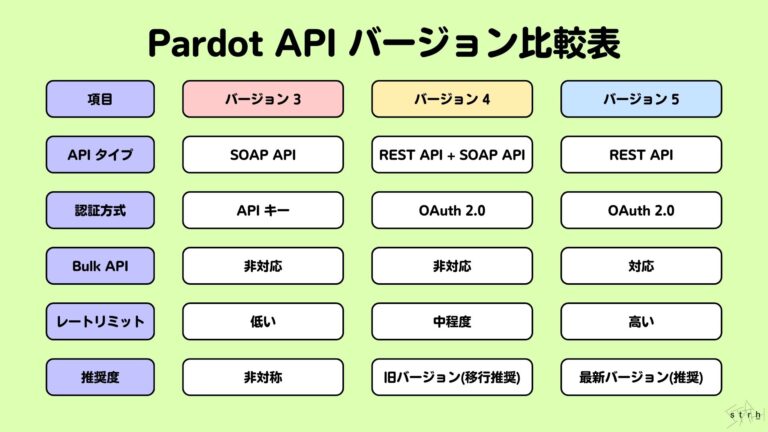 Pardot API バージョン比較表

| 項目 | バージョン 3 | バージョン 4 | バージョン 5 |
|---|---|---|---|
| API タイプ | SOAP API | REST API + SOAP API | REST API |
| 認証方式 | API キー | OAuth 2.0 | OAuth 2.0 |
| Bulk API | 非対応 | 非対応 | 対応 |
| レートリミット | 低い | 中程度 | 高い |
| 推奨度 | 非対称 | 旧バージョン(移行推奨) | 最新バージョン(推奨) |

strh